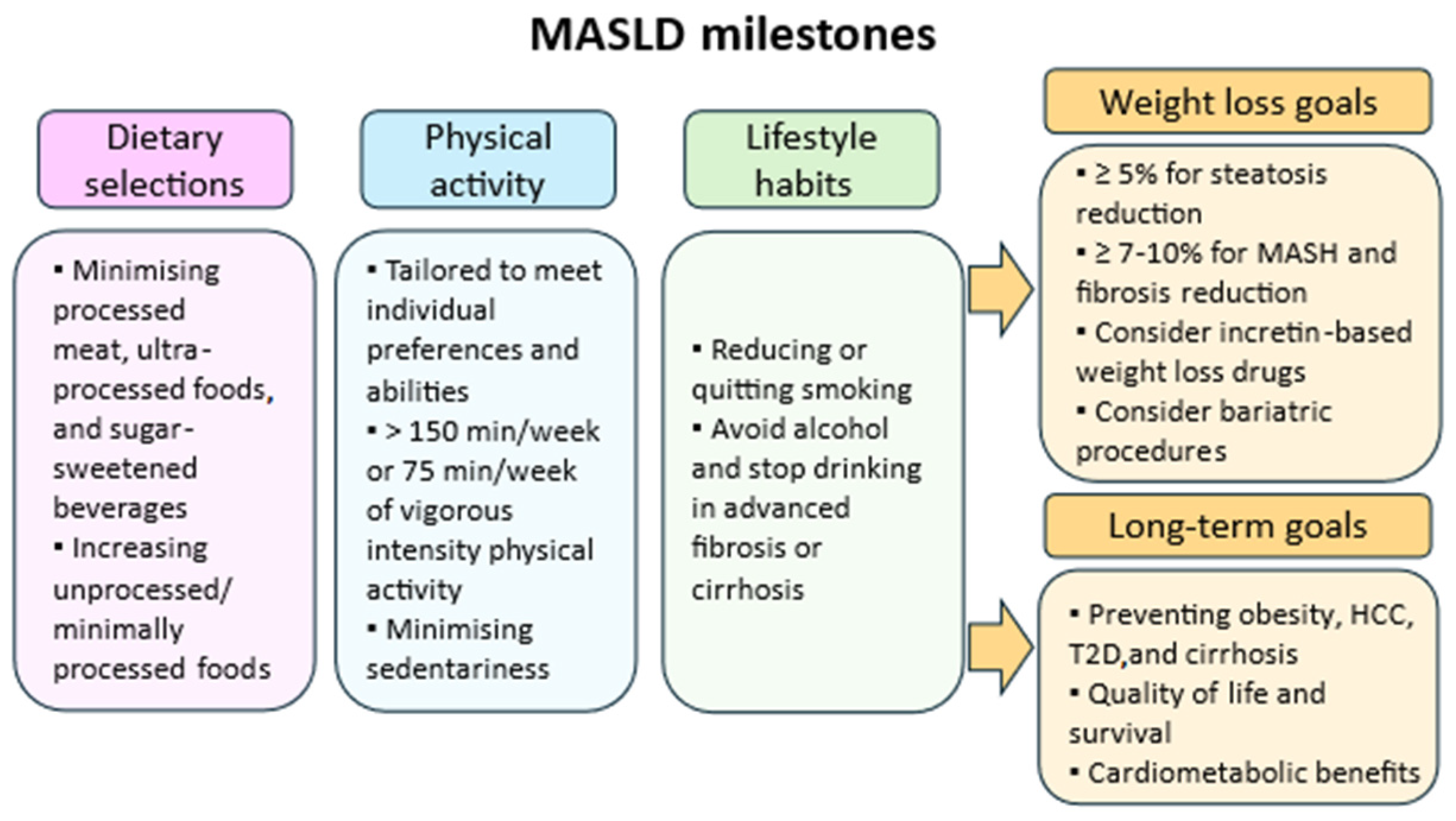 MASLD milestones

Dietary selections

▪ Minimising processed meat, ultra-processed foods, and sugar-sweetened beverages
▪ Increasing unprocessed/ minimally processed foods

Physical activity

▪ Tailored to meet individual preferences and abilities
▪ > 150 min/week or 75 min/week of vigorous intensity physical activity
▪ Minimising sedentariness

Lifestyle habits

▪ Reducing or quitting smoking
▪ Avoid alcohol and stop drinking in advanced fibrosis or cirrhosis

Weight loss goals

▪ ≥ 5% for steatosis reduction
▪ ≥ 7-10% for MASH and fibrosis reduction
▪ Consider incretin-based weight loss drugs
▪ Consider bariatric procedures

Long-term goals

▪ Preventing obesity, HCC, T2D,and cirrhosis
▪ Quality of life and survival
▪ Cardiometabolic benefits